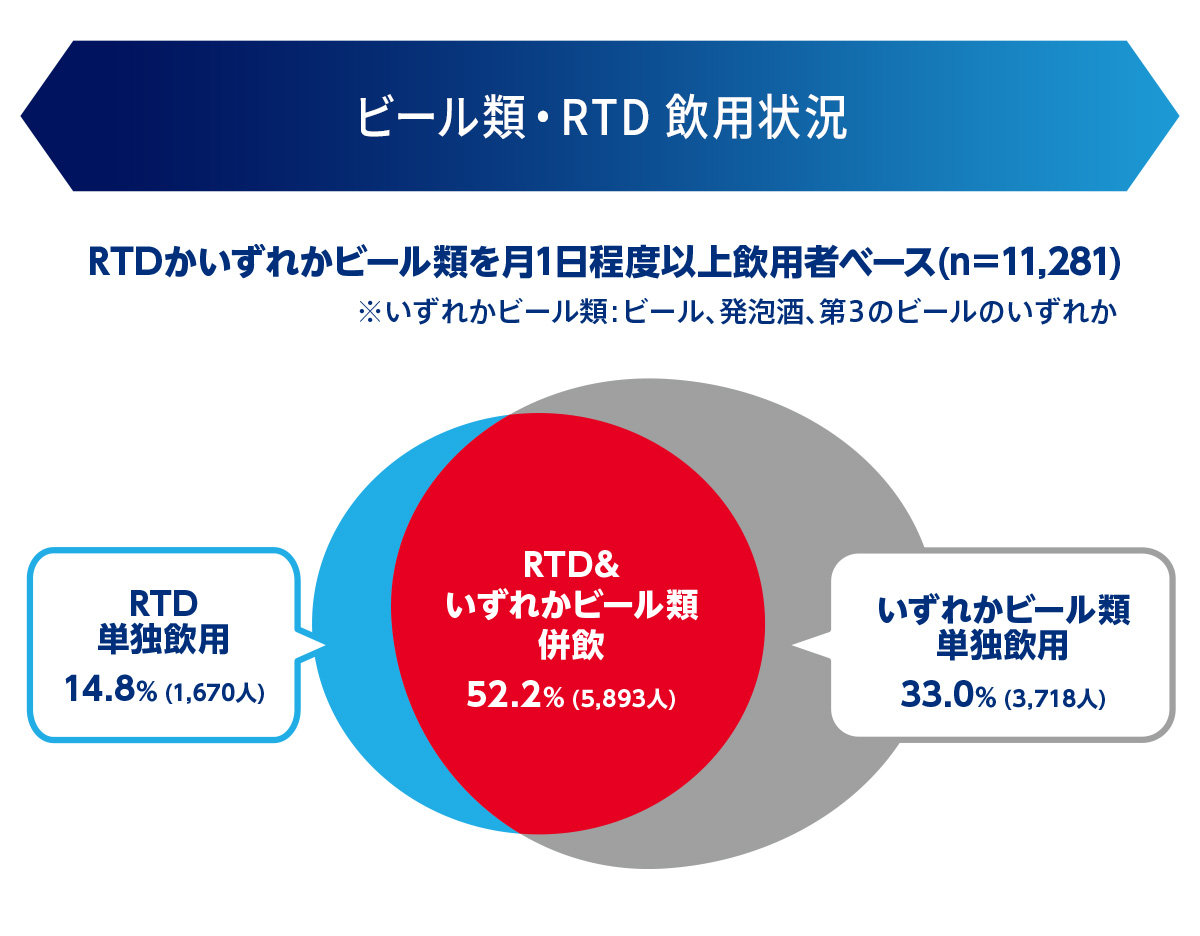 ビール類・RTD 飲用状況

RTDかいずれかビール類を月1日程度以上飲用者ベース(n=11,281)
※いずれかビール類:ビール、発泡酒、第3のビールのいずれか

RTD
単独飲用
14.8% (1,670人)

RTD&
いずれかビール類
併飲
52.2% (5,893人)

いずれかビール類
単独飲用
33.0% (3,718人)